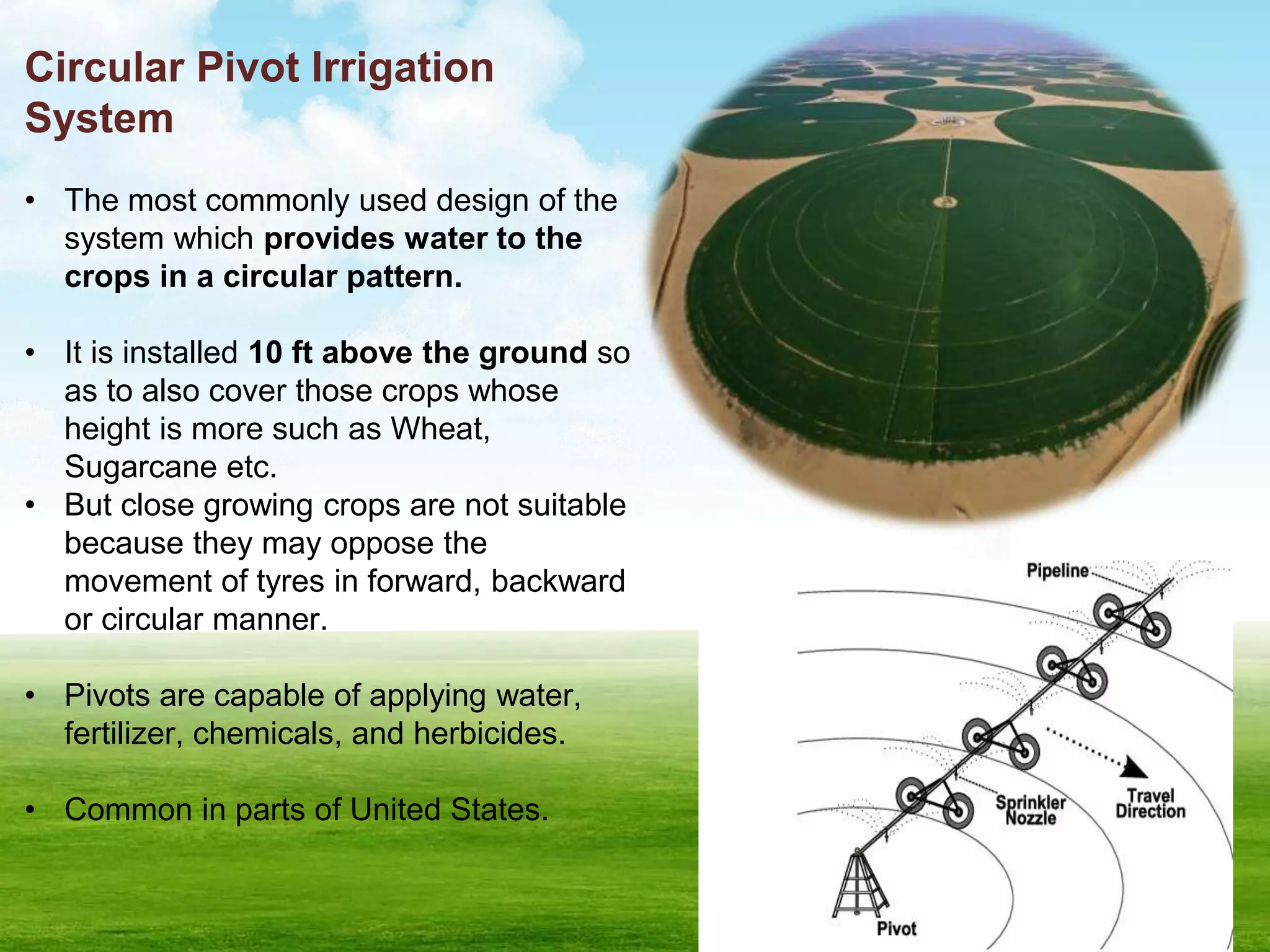 Circular Pivot Irrigation System

• The most commonly used design of the system which provides water to the crops in a circular pattern.

• It is installed 10 ft above the ground so as to also cover those crops whose height is more such as Wheat, Sugarcane etc.
• But close growing crops are not suitable because they may oppose the movement of tyres in forward, backward or circular manner.

• Pivots are capable of applying water, fertilizer, chemicals, and herbicides.

• Common in parts of United States.

Pipeline
Sprinkler Nozzle
Travel Direction
Pivot